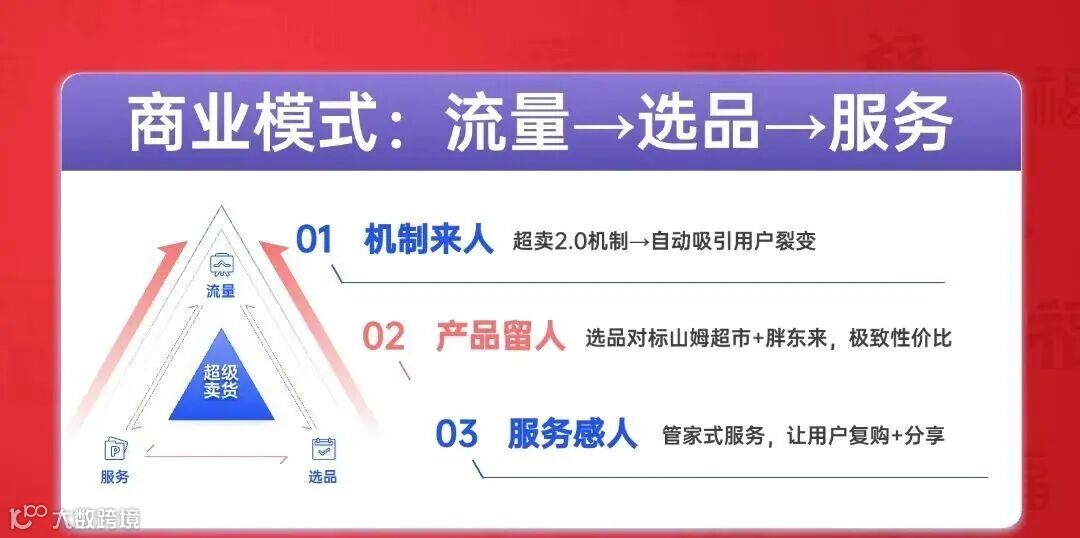 商业模式：流量→选品→服务

流量

超级卖货

服务

选品

01 机制来人 超卖2.0机制→自动吸引用户裂变

02 产品留人 选品对标山姆超市+胖东来，极致性价比

03 服务感人 管家式服务，让用户复购+分享

大数跨境